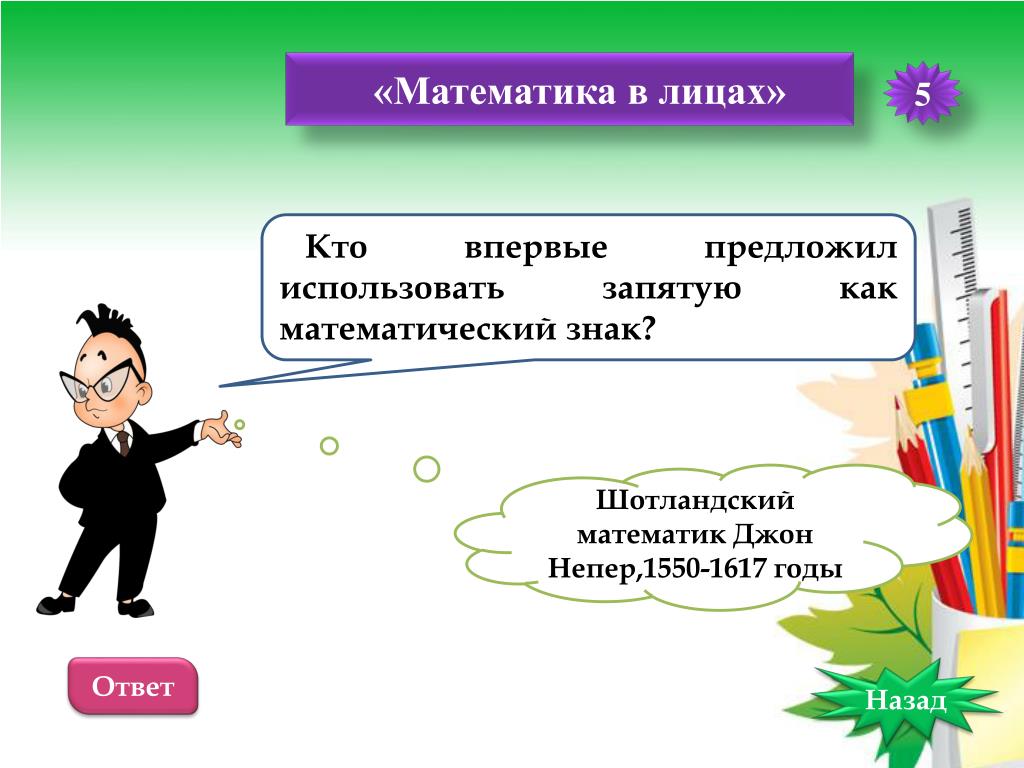 «Математика в лицах»

5

Кто впервые предложил использовать запятую как математический знак?

Шотландский математик Джон Непер,1550-1617 годы

Ответ

Назад